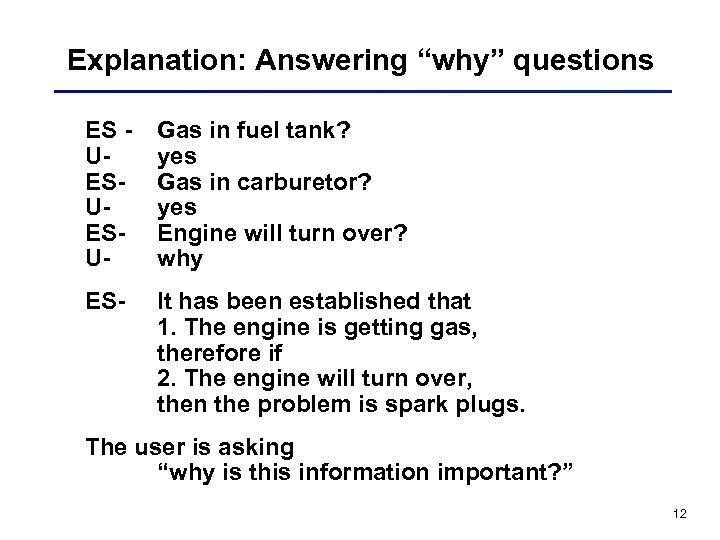 Explanation: Answering “why” questions

ES - Gas in fuel tank?
U- yes
ES- Gas in carburetor?
U- yes
ES- Engine will turn over?
U- why

ES- It has been established that
1. The engine is getting gas,
therefore if
2. The engine will turn over,
then the problem is spark plugs.

The user is asking
“why is this information important?”

12